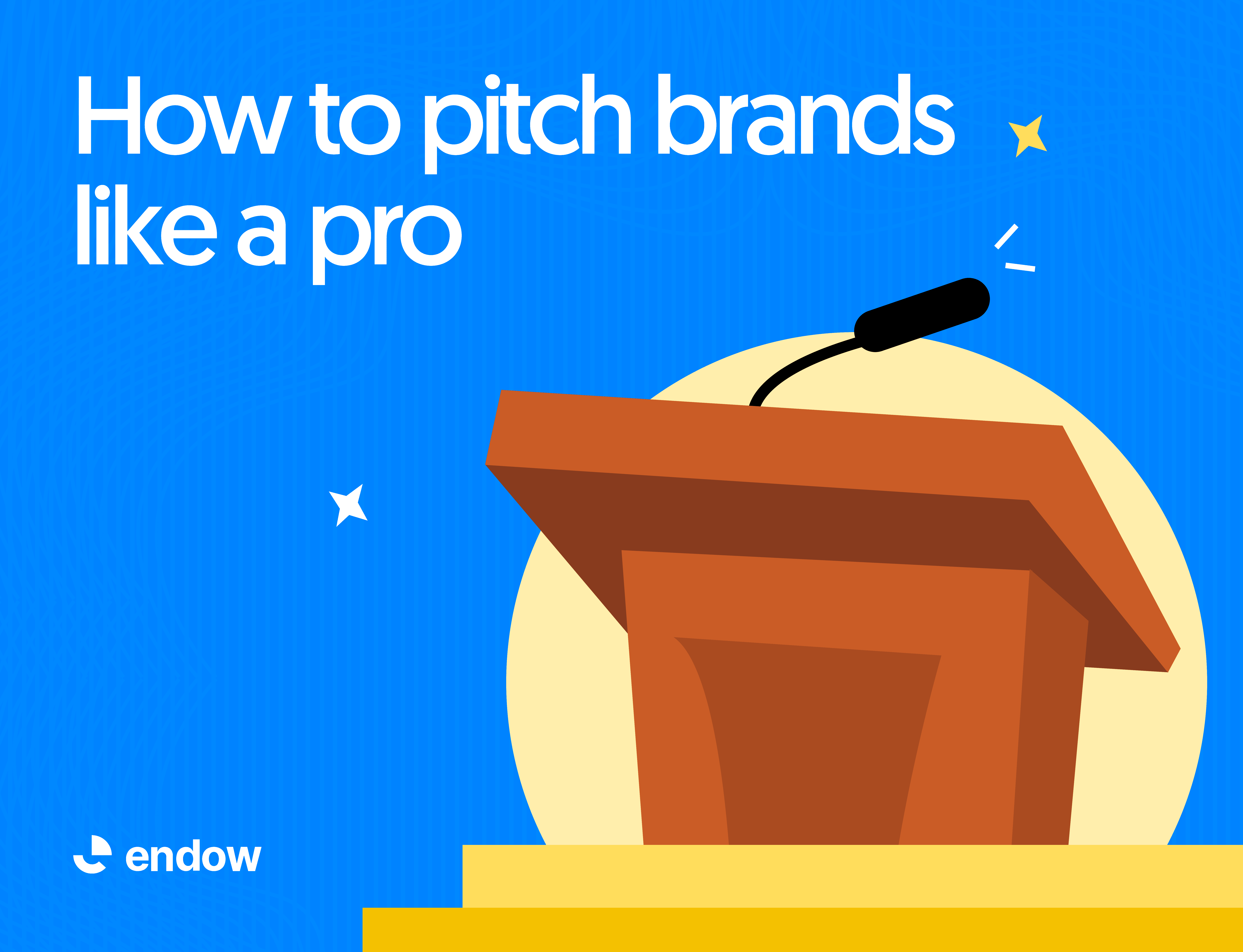 How to pitch brands like a pro

endow